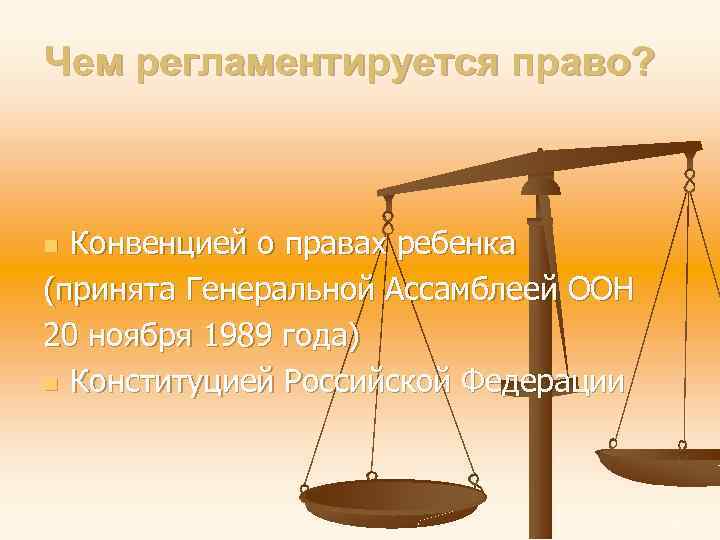 Чем регламентируется право?

Конвенцией о правах ребенка (принята Генеральной Ассамблеей ООН 20 ноября 1989 года)

Конституцией Российской Федерации